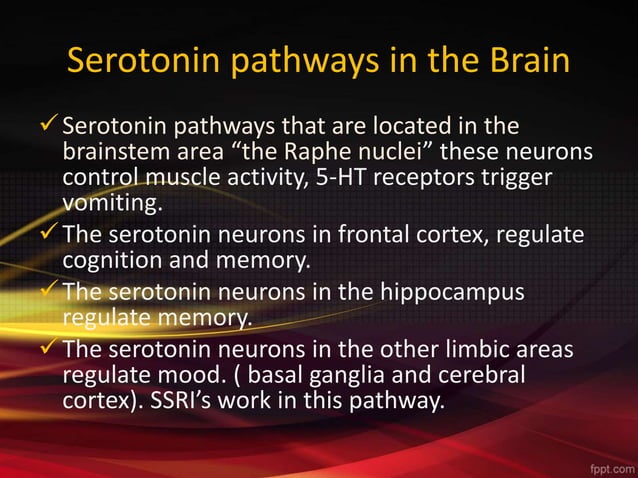 Serotonin pathways in the Brain

✓ Serotonin pathways that are located in the brainstem area “the Raphe nuclei” these neurons control muscle activity, 5-HT receptors trigger vomiting.

✓ The serotonin neurons in frontal cortex, regulate cognition and memory.

✓ The serotonin neurons in the hippocampus regulate memory.

✓ The serotonin neurons in the other limbic areas regulate mood. ( basal ganglia and cerebral cortex). SSRI’s work in this pathway.

fppt.com